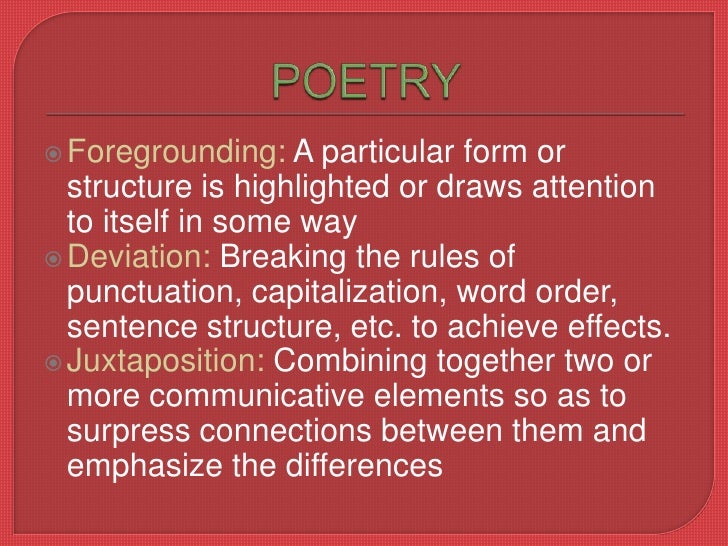 POETRY

Foregrounding: A particular form or structure is highlighted or draws attention to itself in some way

Deviation: Breaking the rules of punctuation, capitalization, word order, sentence structure, etc. to achieve effects.

Juxtaposition: Combining together two or more communicative elements so as to surpress connections between them and emphasize the differences